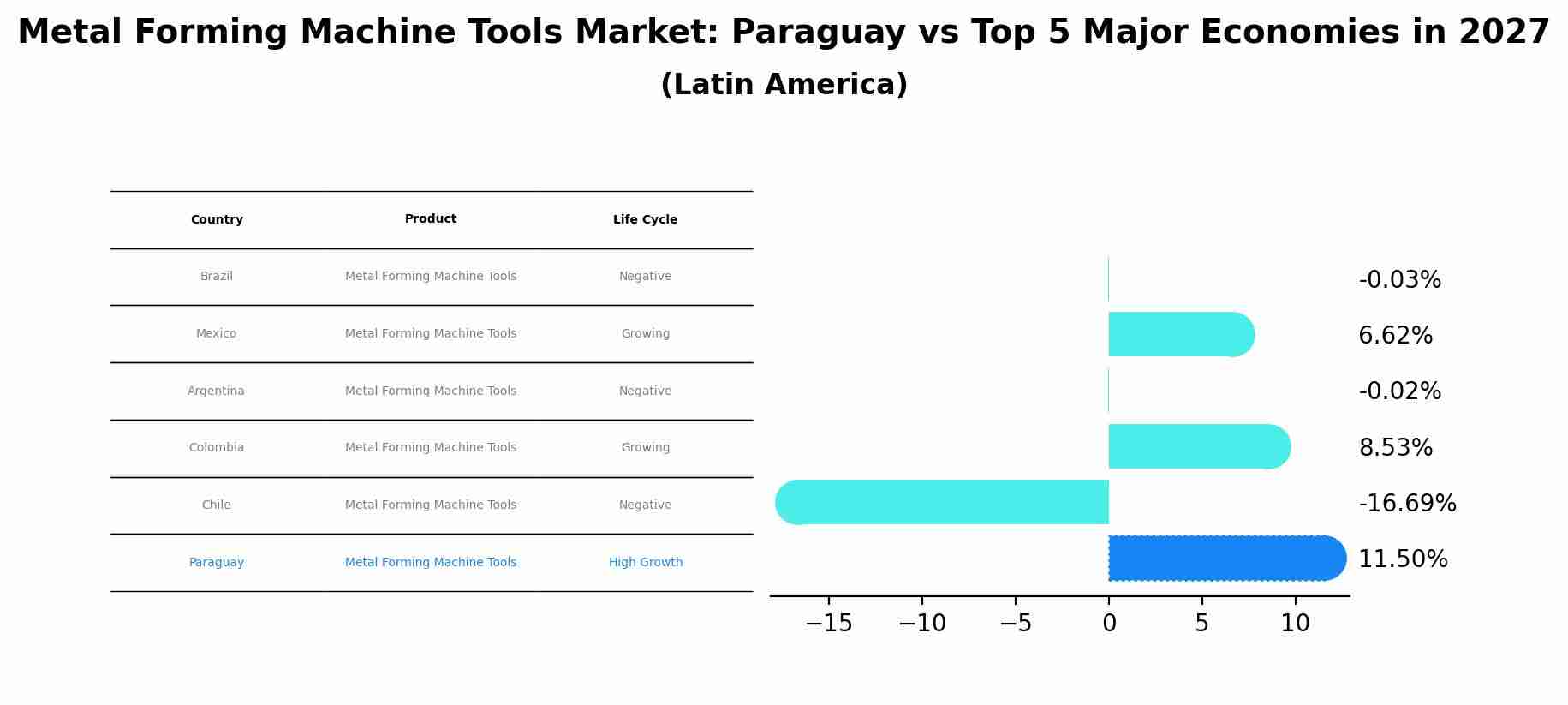 Metal Forming Machine Tools Market: Paraguay vs Top 5 Major Economies in 2027

(Latin America)

| Country | Product | Life Cycle |
|---|---|---|
| Brazil | Metal Forming Machine Tools | Negative |
| Mexico | Metal Forming Machine Tools | Growing |
| Argentina | Metal Forming Machine Tools | Negative |
| Colombia | Metal Forming Machine Tools | Growing |
| Chile | Metal Forming Machine Tools | Negative |
| Paraguay | Metal Forming Machine Tools | High Growth |

-0.03%
6.62%
-0.02%
8.53%
-16.69%
11.50%

−15 −10 −5 0 5 10